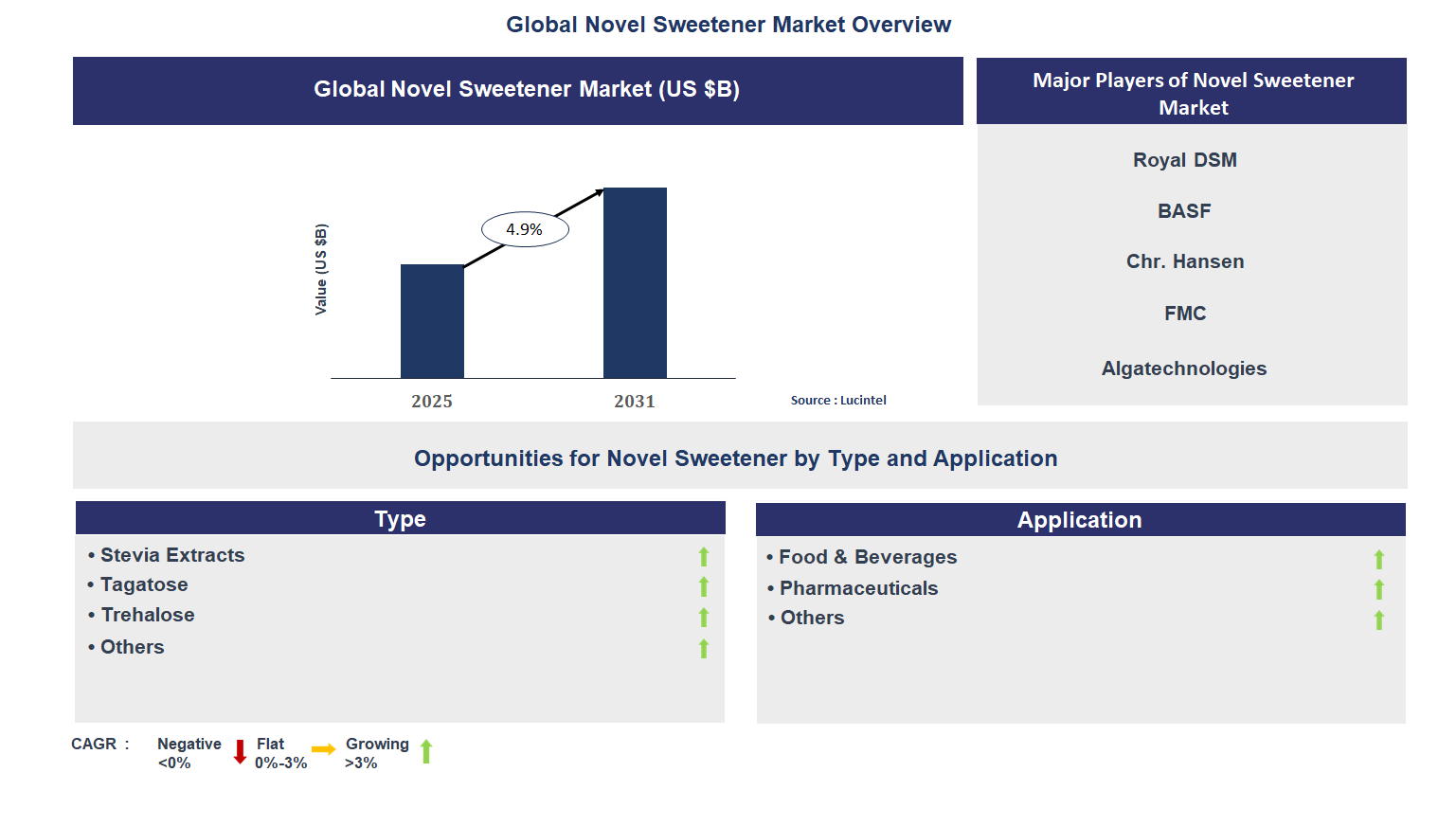 Global Novel Sweetener Market Overview

Global Novel Sweetener Market (US $B)

Value (US $B)

4.9%

2025

2031

Source : Lucintel

Major Players of Novel Sweetener Market

Royal DSM

BASF

Chr. Hansen

FMC

Algatechnologies

Opportunities for Novel Sweetener by Type and Application

Type

• Stevia Extracts
• Tagatose
• Trehalose
• Others

Application

• Food & Beverages
• Pharmaceuticals
• Others

CAGR : Negative <0% Flat 0%-3% Growing >3%